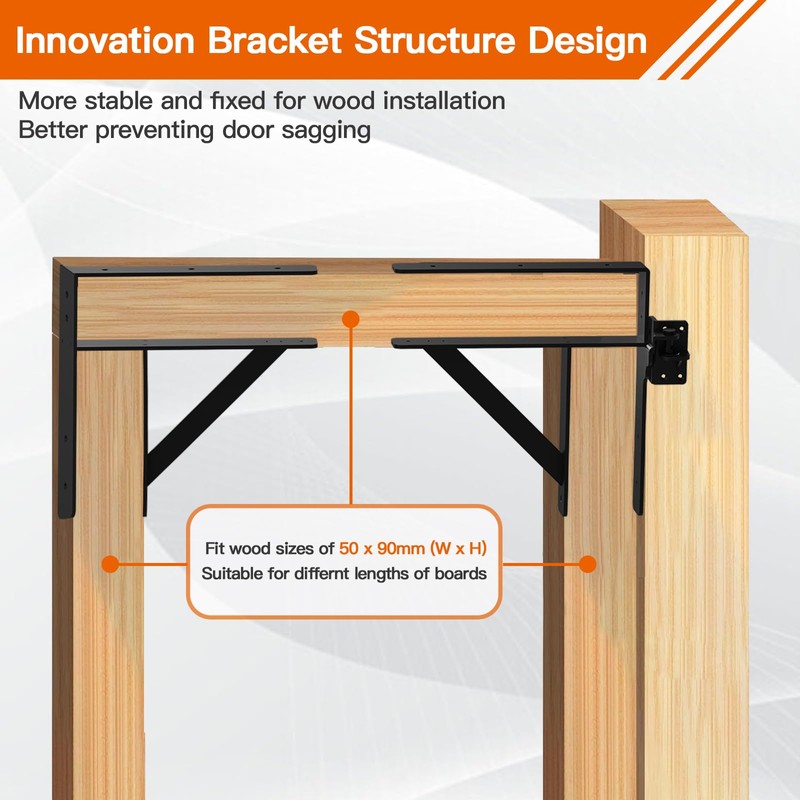 Innovation Bracket Structure Design

More stable and fixed for wood installation
Better preventing door sagging

Fit wood sizes of 50 x 90mm (W x H)
Suitable for differnt lengths of boards